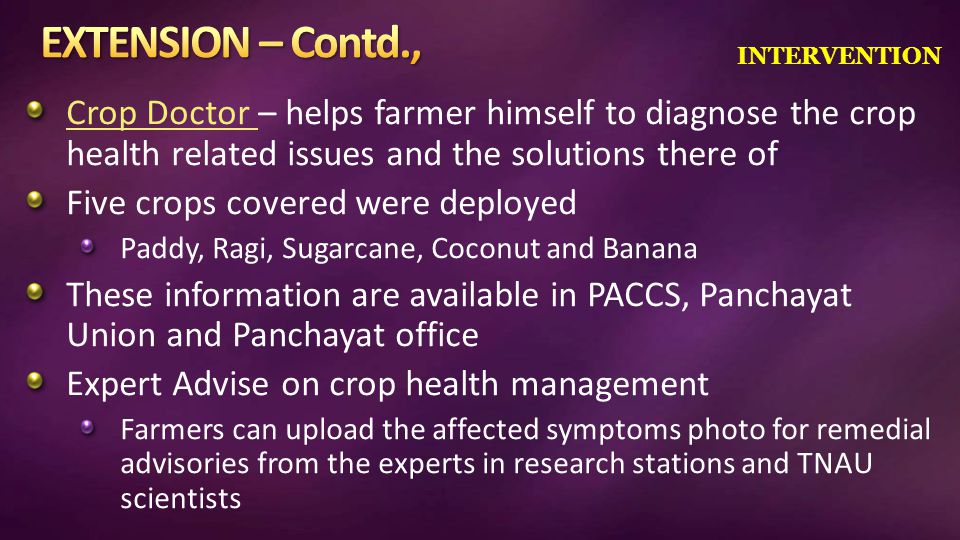 EXTENSION – Contd.,

INTERVENTION

Crop Doctor – helps farmer himself to diagnose the crop health related issues and the solutions there of

Five crops covered were deployed

Paddy, Ragi, Sugarcane, Coconut and Banana

These information are available in PACCS, Panchayat Union and Panchayat office

Expert Advise on crop health management

Farmers can upload the affected symptoms photo for remedial advisories from the experts in research stations and TNAU scientists